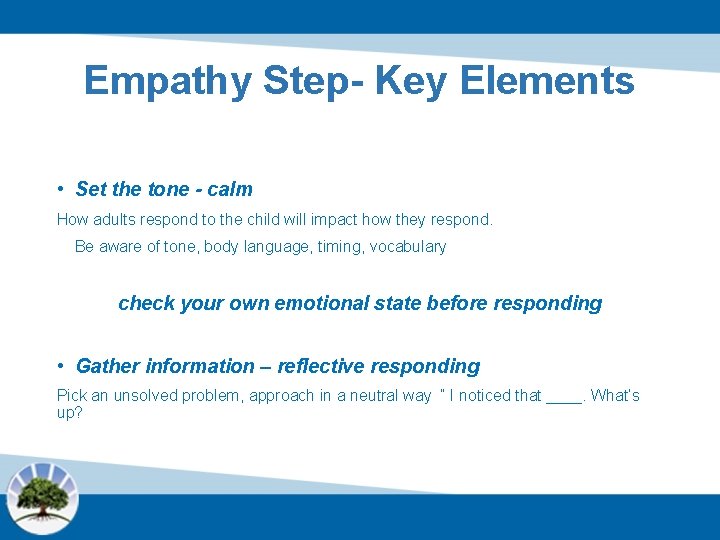 Empathy Step- Key Elements

• Set the tone - calm

How adults respond to the child will impact how they respond.

Be aware of tone, body language, timing, vocabulary

check your own emotional state before responding

• Gather information – reflective responding

Pick an unsolved problem, approach in a neutral way " I noticed that ____. What's up?